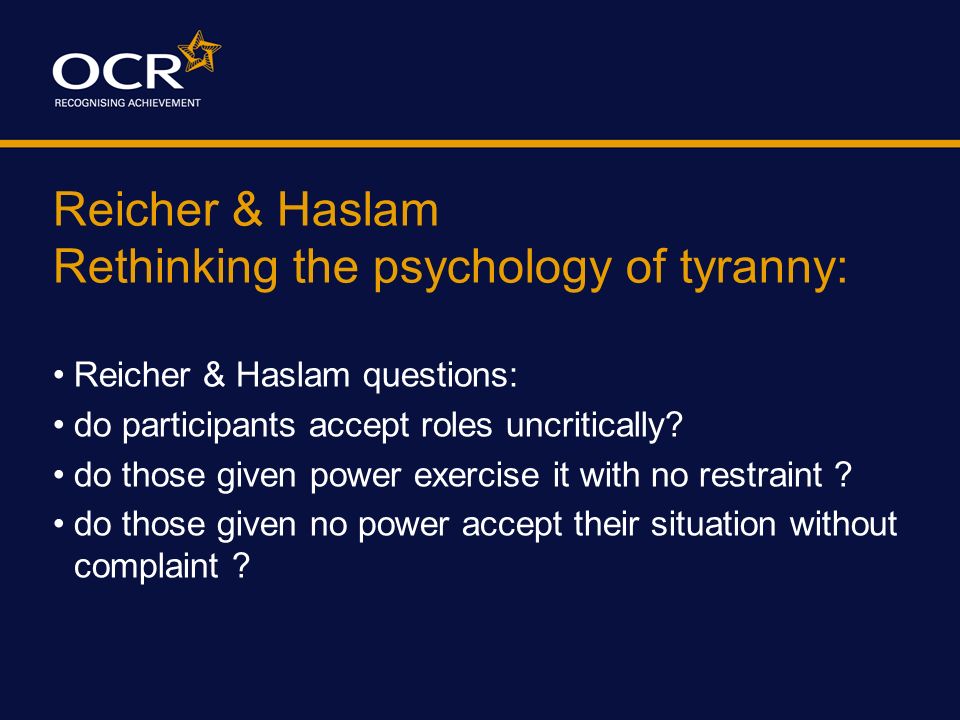 OCR
RECOGNISING ACHIEVEMENT

Reicher & Haslam
Rethinking the psychology of tyranny:

• Reicher & Haslam questions:
• do participants accept roles uncritically?
• do those given power exercise it with no restraint ?
• do those given no power accept their situation without complaint ?